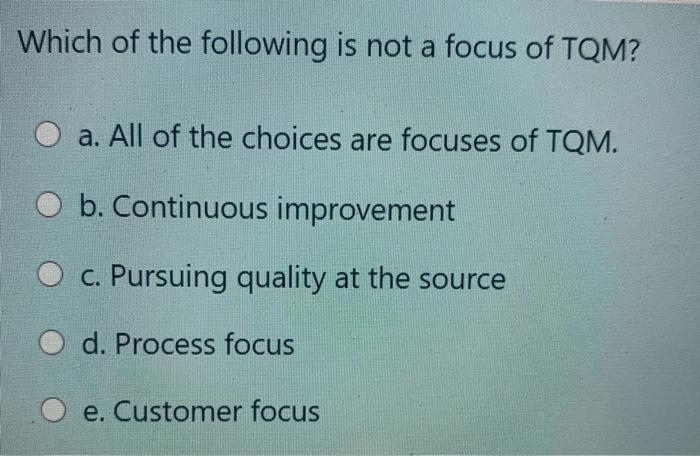 Which of the following is not a focus of TQM?

a. All of the choices are focuses of TQM.

b. Continuous improvement

c. Pursuing quality at the source

d. Process focus

e. Customer focus